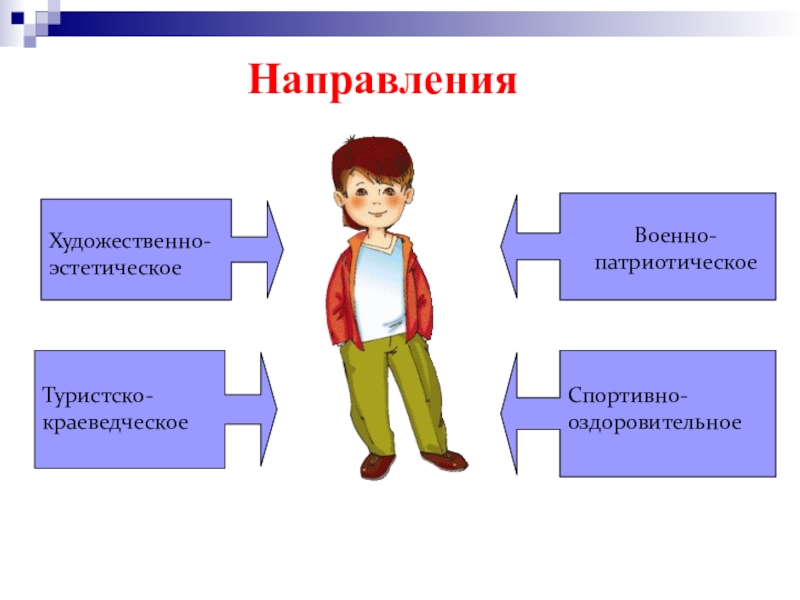 Направления

Художественно-эстетическое

Военно-патриотическое

Туристско-краеведческое

Спортивно-оздоровительное